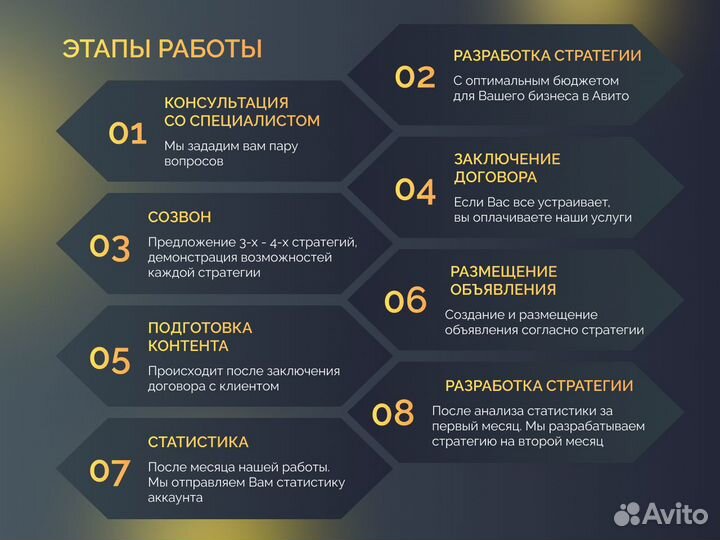 ЭТАПЫ РАБОТЫ

01
КОНСУЛЬТАЦИЯ СО СПЕЦИАЛИСТОМ
Мы зададим вам пару вопросов

02
РАЗРАБОТКА СТРАТЕГИИ
С оптимальным бюджетом для Вашего бизнеса в Авито

03
СОЗВОН
Предложение 3-х - 4-х стратегий, демонстрация возможностей каждой стратегии

04
ЗАКЛЮЧЕНИЕ ДОГОВОРА
Если Вас все устраивает, вы оплачиваете наши услуги

05
ПОДГОТОВКА КОНТЕНТА
Происходит после заключения договора с клиентом

06
РАЗМЕЩЕНИЕ ОБЪЯВЛЕНИЯ
Создание и размещение объявления согласно стратегии

07
СТАТИСТИКА
После месяца нашей работы. Мы отправляем Вам статистику аккаунта

08
РАЗРАБОТКА СТРАТЕГИИ
После анализа статистики за первый месяц. Мы разрабатываем стратегию на второй месяц

Avito